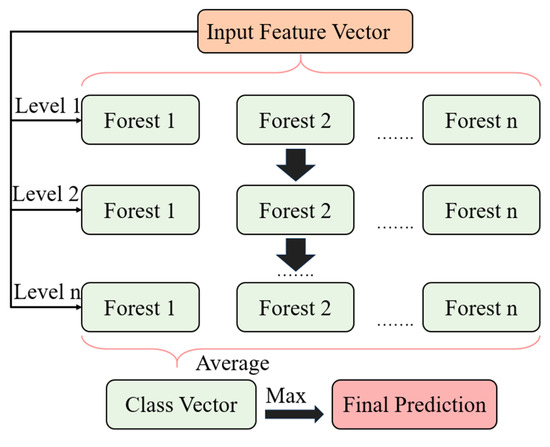 Input Feature Vector

Level 1
Forest 1
Forest 2
.......
Forest n

Level 2
Forest 1
Forest 2
.......
Forest n

.......

Level n
Forest 1
Forest 2
.......
Forest n

Average

Class Vector
Max
Final Prediction